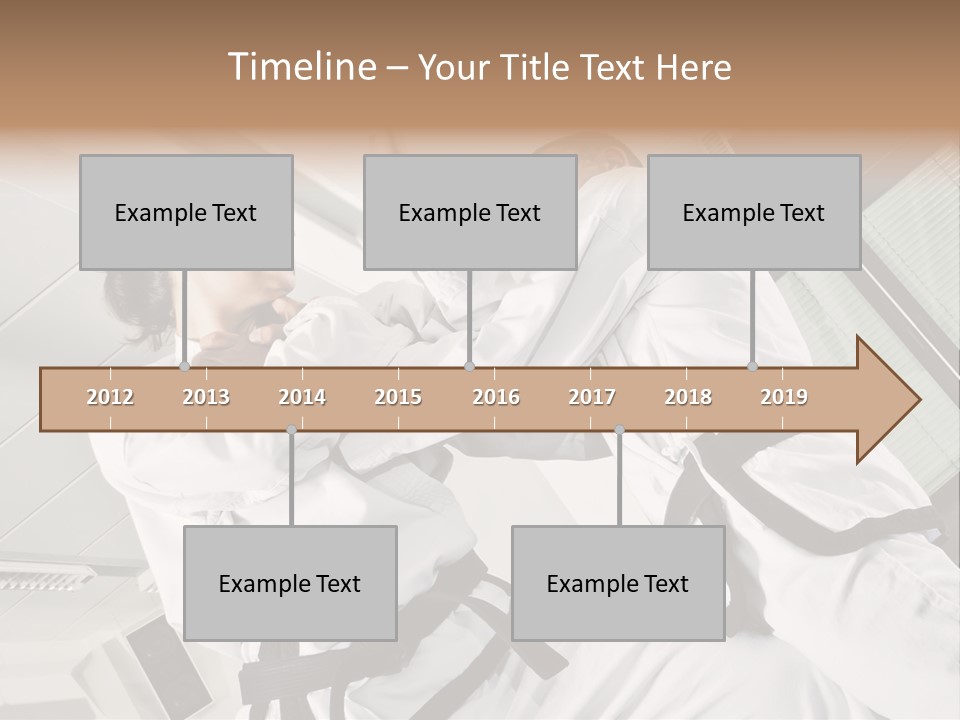 Timeline – Your Title Text Here

Example Text

Example Text

Example Text

2012 2013 2014 2015 2016 2017 2018 2019

Example Text

Example Text